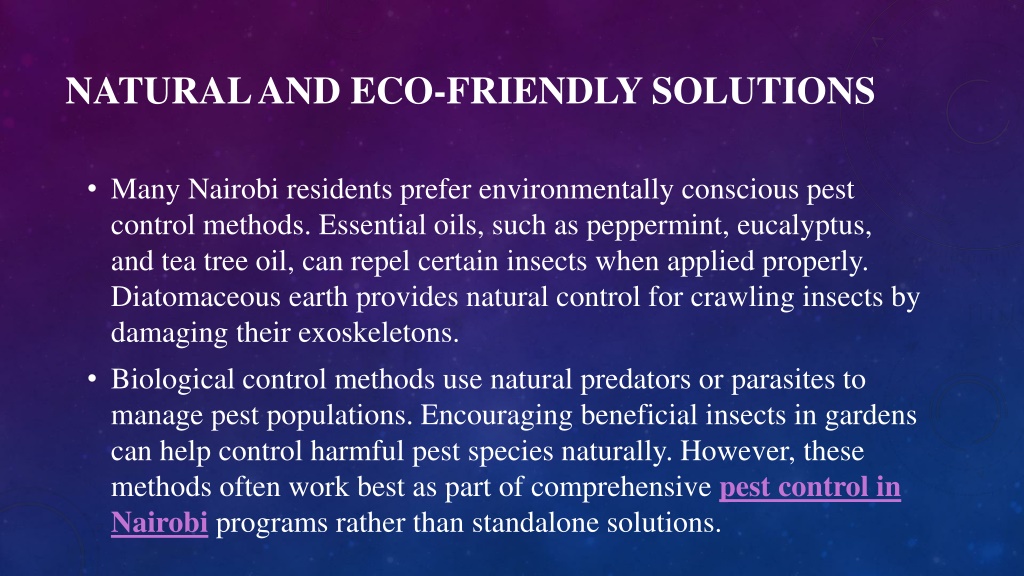 NATURAL AND ECO-FRIENDLY SOLUTIONS

• Many Nairobi residents prefer environmentally conscious pest control methods. Essential oils, such as peppermint, eucalyptus, and tea tree oil, can repel certain insects when applied properly. Diatomaceous earth provides natural control for crawling insects by damaging their exoskeletons.

• Biological control methods use natural predators or parasites to manage pest populations. Encouraging beneficial insects in gardens can help control harmful pest species naturally. However, these methods often work best as part of comprehensive pest control in Nairobi programs rather than standalone solutions.